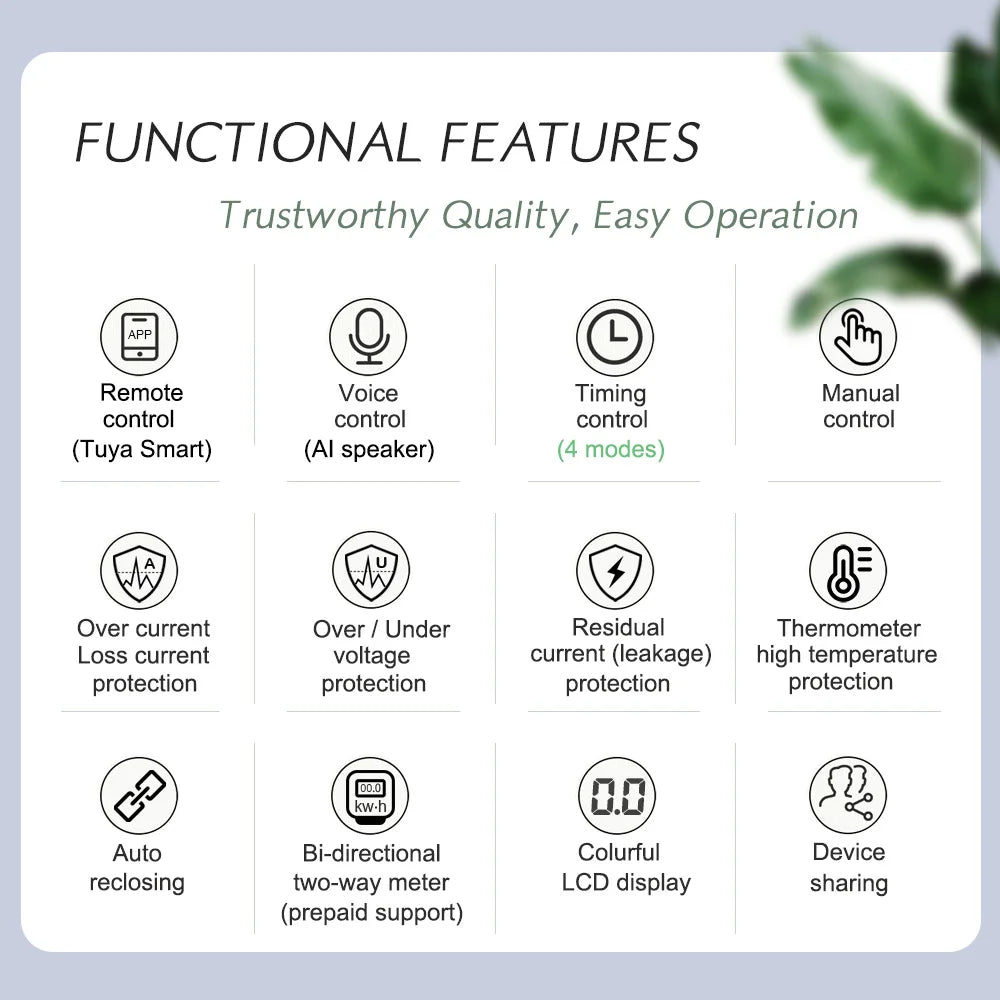 FUNCTIONAL FEATURES

Trustworthy Quality, Easy Operation

APP

Remote control (Tuya Smart)

Voice control (AI speaker)

Timing control (4 modes)

Manual control

A

Over current Loss current protection

U

Over / Under voltage protection

Residual current (leakage) protection

Thermometer high temperature protection

Auto reclosing

00.0 kw·h

Bi-directional two-way meter (prepaid support)

0.0

Colurful LCD display

Device sharing